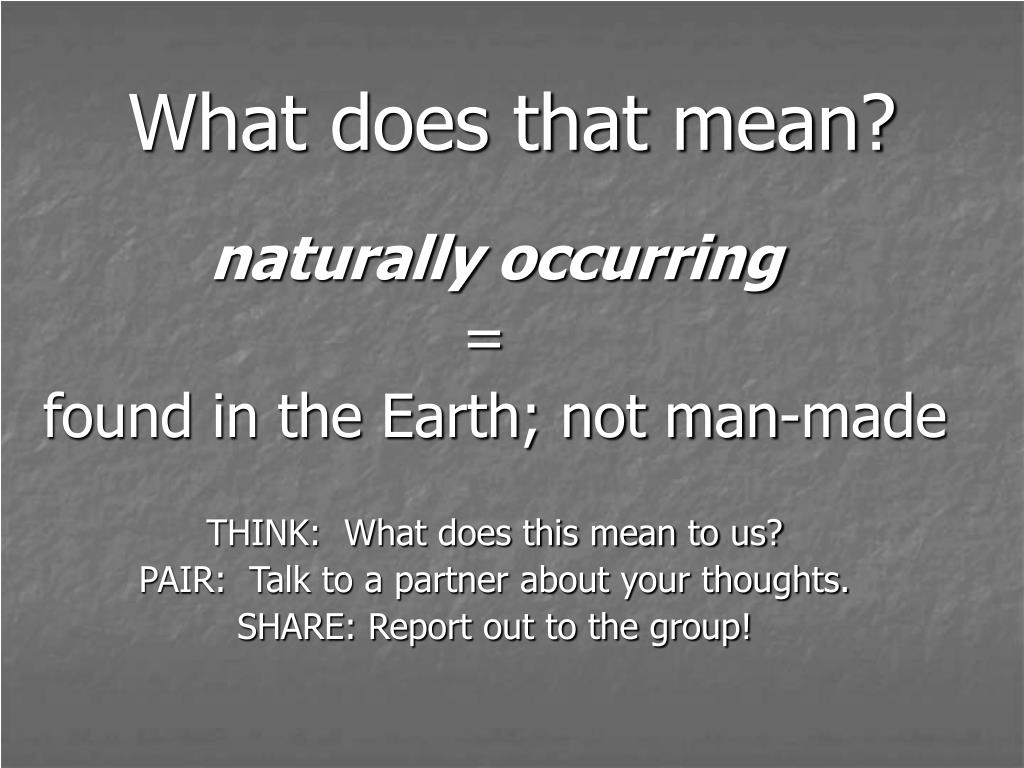 What does that mean?

naturally occurring

=

found in the Earth; not man-made

THINK: What does this mean to us?
PAIR: Talk to a partner about your thoughts.
SHARE: Report out to the group!